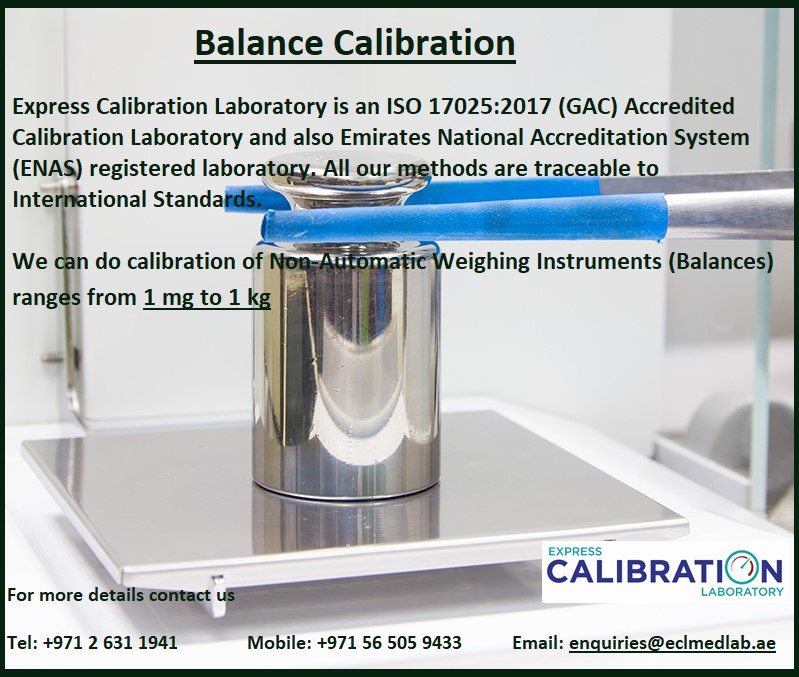 Balance Calibration

Express Calibration Laboratory is an ISO 17025:2017 (GAC) Accredited Calibration Laboratory and also Emirates National Accreditation System (ENAS) registered laboratory. All our methods are traceable to International Standards.

We can do calibration of Non-Automatic Weighing Instruments (Balances) ranges from 1 mg to 1 kg

EXPRESS CALIBRATION LABORATORY

For more details contact us

Tel: +971 2 631 1941 Mobile: +971 56 505 9433 Email: enquiries@eclmedlab.ae